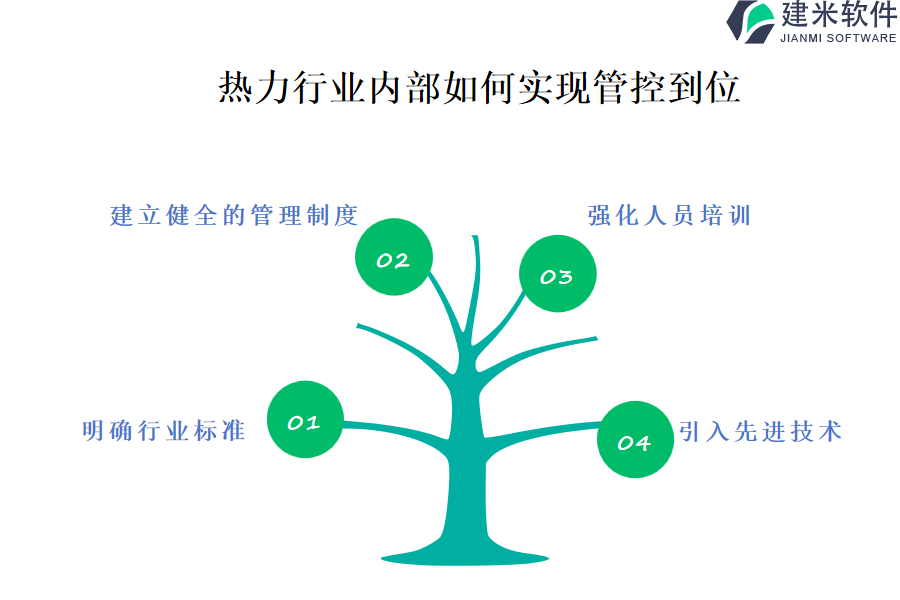 建米软件
JIANMI SOFTWARE

热力行业内部如何实现管控到位

建立健全的管理制度

02

强化人员培训

03

明确行业标准

01

04

引入先进技术